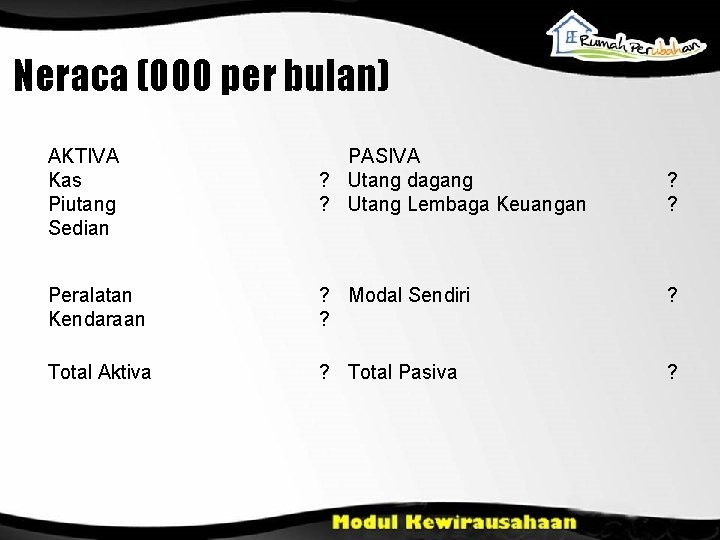 Rumah Perubahan

Neraca (000 per bulan)

| AKTIVA | | PASIVA | |
|---|---|---|---|
| Kas | ? | Utang dagang | ? |
| Piutang | ? | Utang Lembaga Keuangan | ? |
| Sedian | | | |
| Peralatan | ? | Modal Sendiri | ? |
| Kendaraan | ? | | |
| Total Aktiva | ? | Total Pasiva | ? |

Modul Kewirausahaan